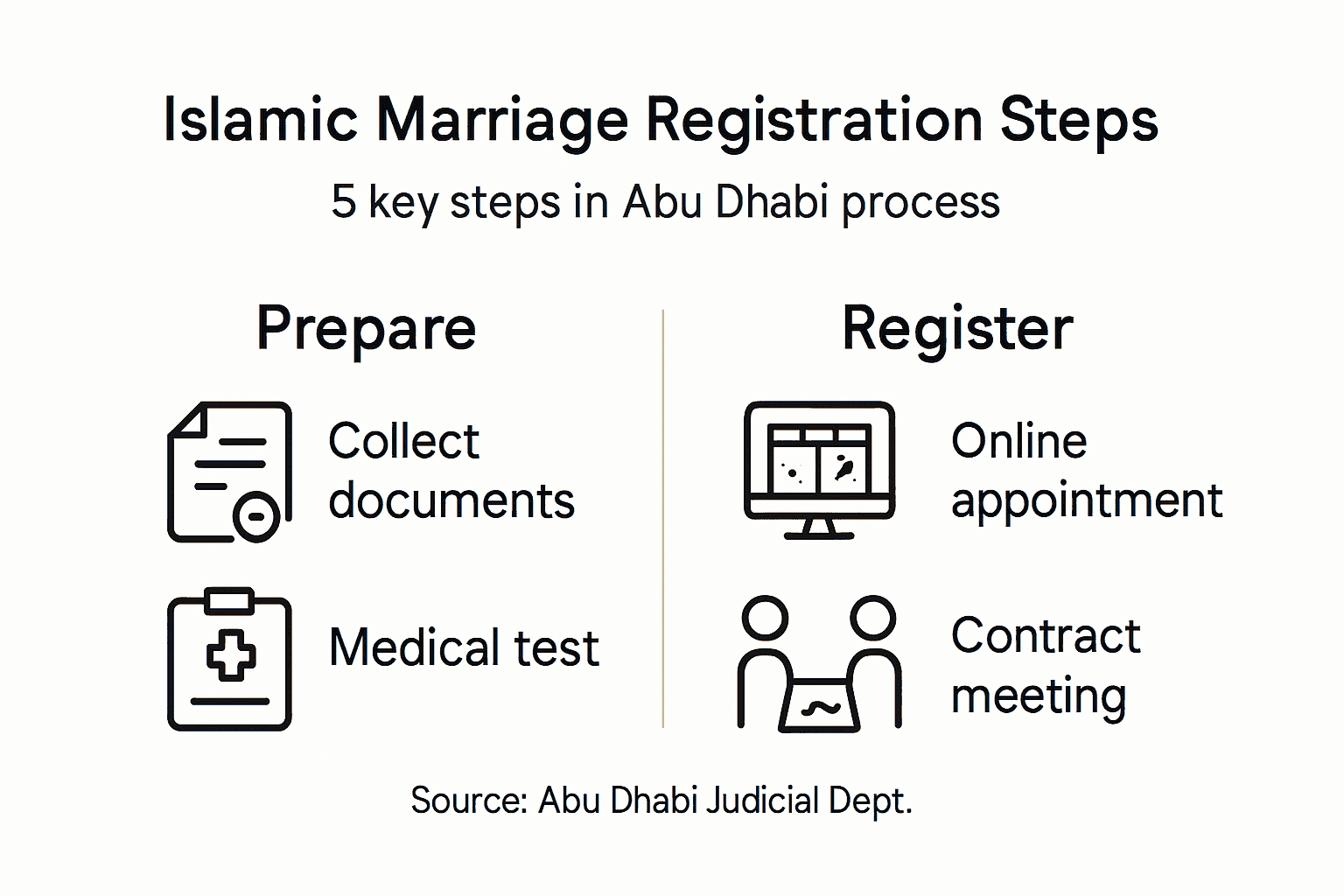 Islamic Marriage Registration Steps

5 key steps in Abu Dhabi process

Prepare

Collect documents

Medical test

Register

Online appointment

Contract meeting

Source: Abu Dhabi Judicial Dept.